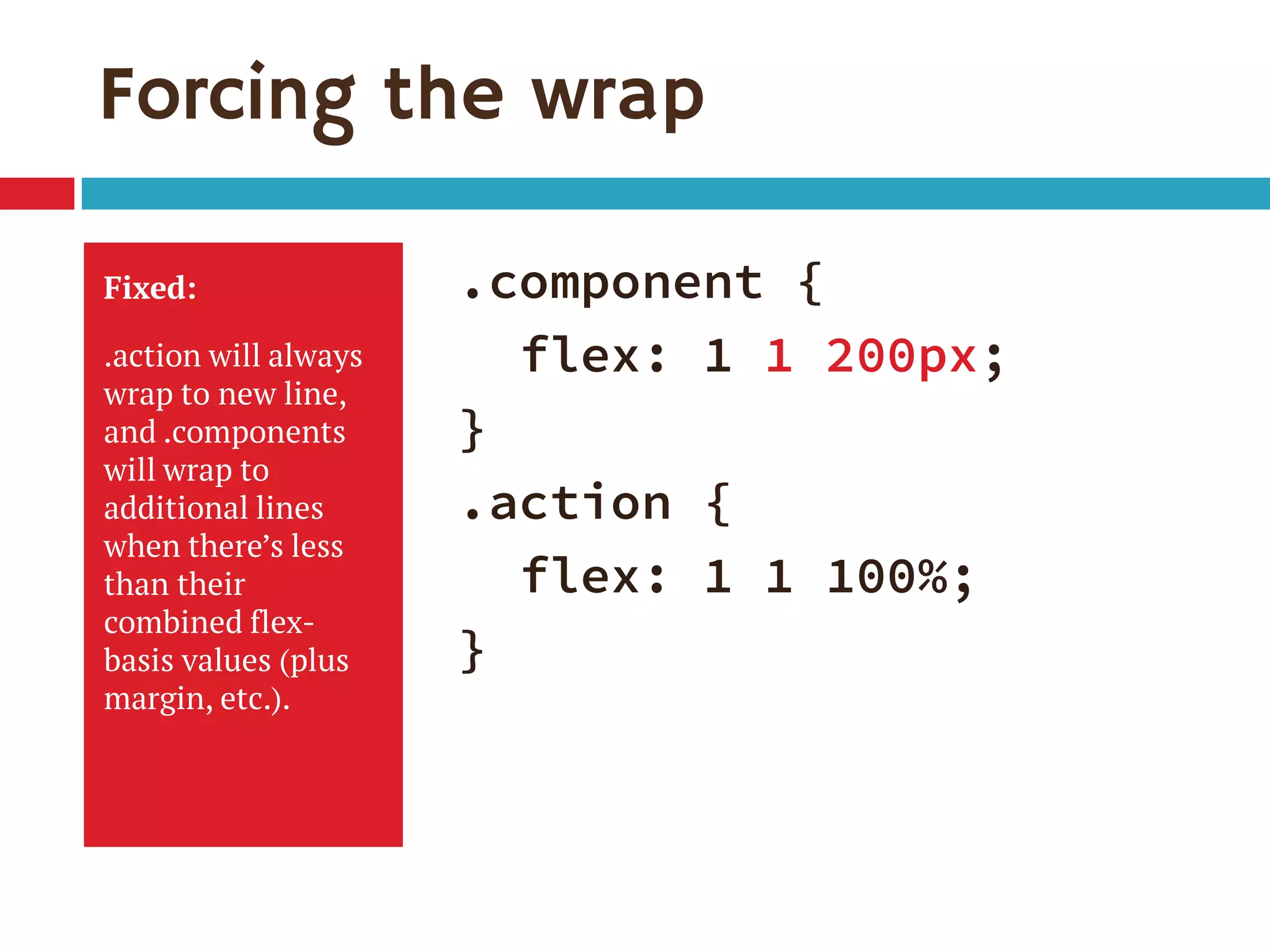 Forcing the wrap

Fixed:

.action will always wrap to new line, and .components will wrap to additional lines when there's less than their combined flex-basis values (plus margin, etc.).

.component {
  flex: 1 1 200px;
}
.action {
  flex: 1 1 100%;
}